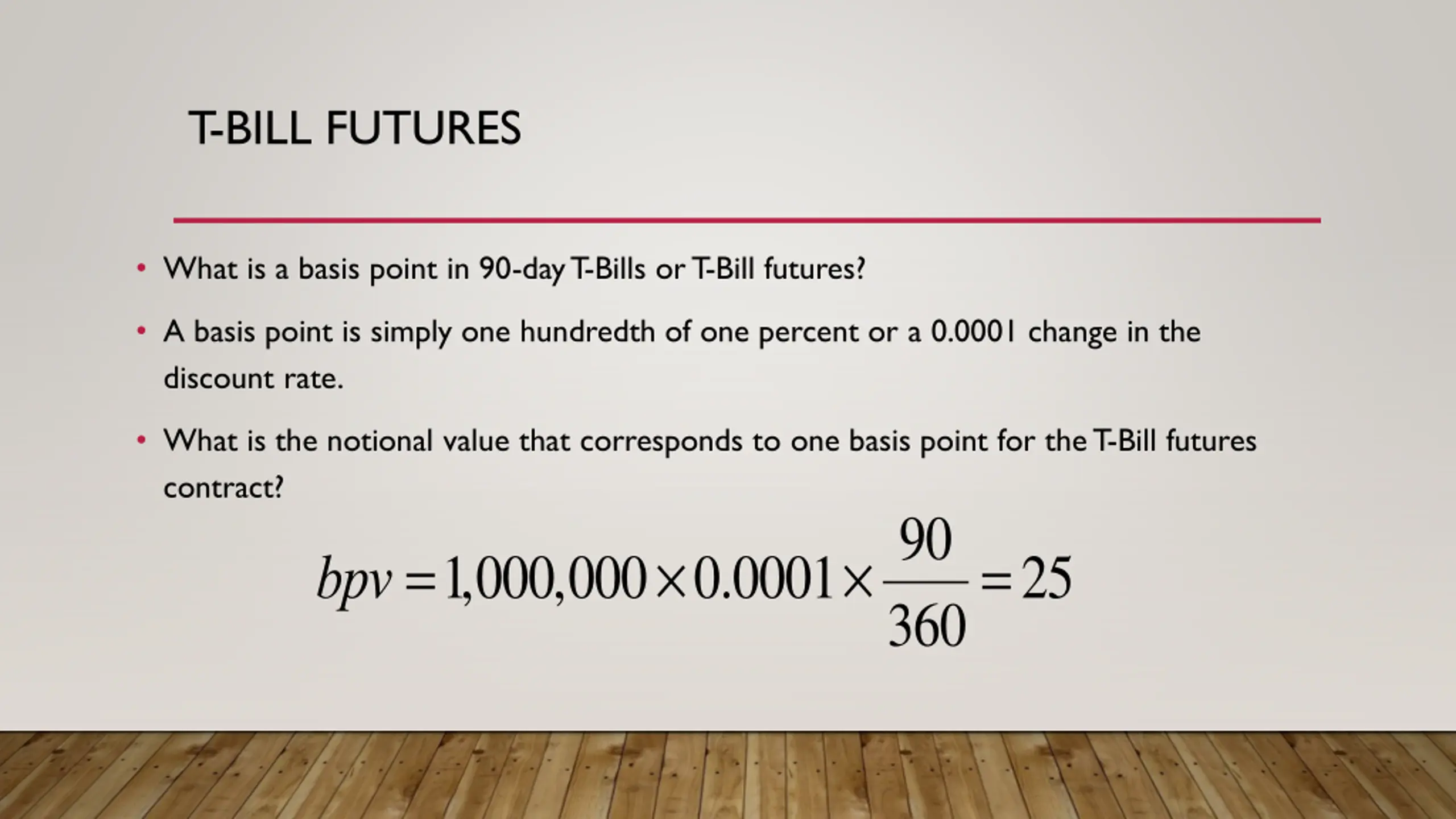 T-BILL FUTURES

• What is a basis point in 90-day T-Bills or T-Bill futures?

• A basis point is simply one hundredth of one percent or a 0.0001 change in the discount rate.

• What is the notional value that corresponds to one basis point for the T-Bill futures contract?

$bpv = 1,000,000 \times 0.0001 \times \frac{90}{360} = 25$